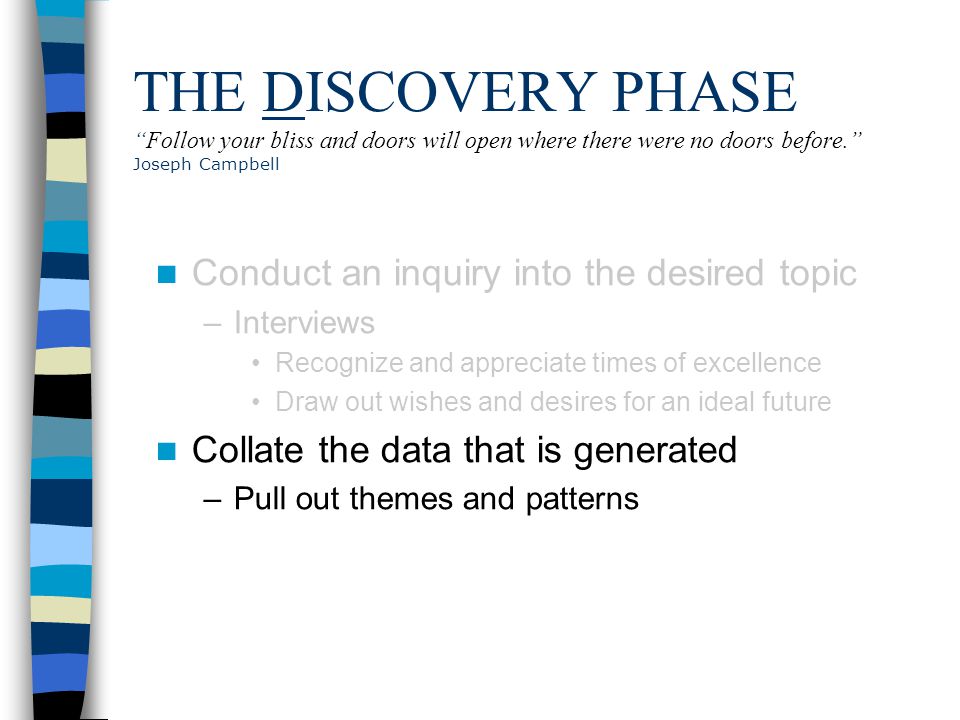 THE DISCOVERY PHASE
"Follow your bliss and doors will open where there were no doors before."
Joseph Campbell

■ Conduct an inquiry into the desired topic
– Interviews
• Recognize and appreciate times of excellence
• Draw out wishes and desires for an ideal future
■ Collate the data that is generated
– Pull out themes and patterns